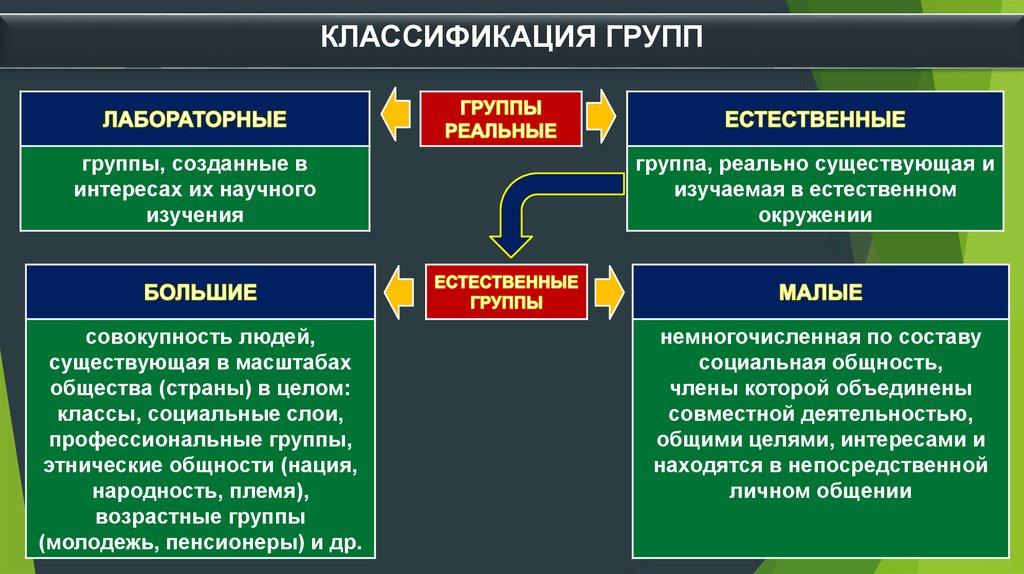 КЛАССИФИКАЦИЯ ГРУПП

ЛАБОРАТОРНЫЕ

группы, созданные в интересах их научного изучения

ГРУППЫ РЕАЛЬНЫЕ

ЕСТЕСТВЕННЫЕ

группа, реально существующая и изучаемая в естественном окружении

БОЛЬШИЕ

совокупность людей, существующая в масштабах общества (страны) в целом: классы, социальные слои, профессиональные группы, этнические общности (нация, народность, племя), возрастные группы (молодежь, пенсионеры) и др.

ЕСТЕСТВЕННЫЕ ГРУППЫ

МАЛЫЕ

немногочисленная по составу социальная общность, члены которой объединены совместной деятельностью, общими целями, интересами и находятся в непосредственной личном общении